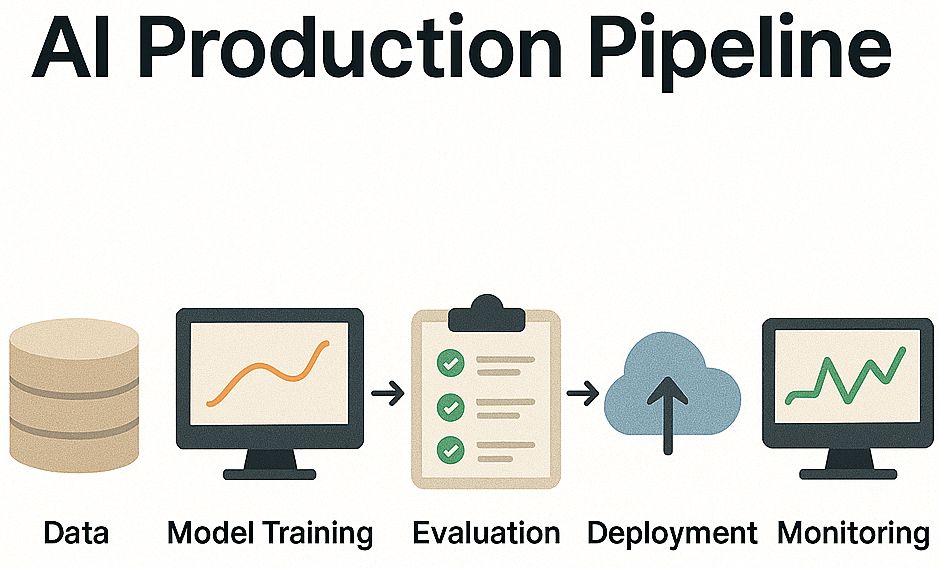 AI Production Pipeline

Data Model Training Evaluation Deployment Monitoring